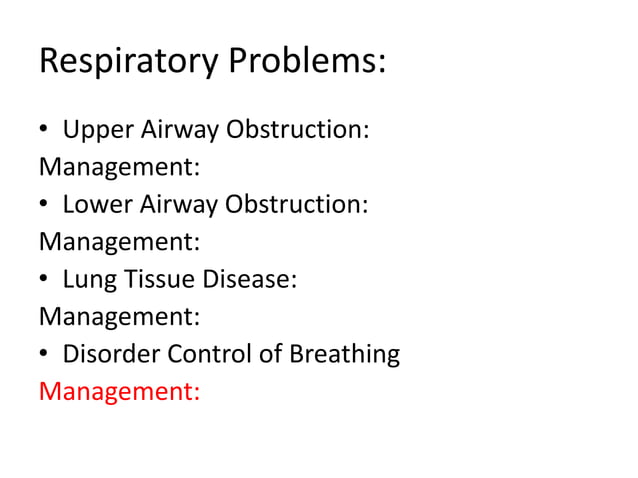 Respiratory Problems:

• Upper Airway Obstruction:
Management:
• Lower Airway Obstruction:
Management:
• Lung Tissue Disease:
Management:
• Disorder Control of Breathing
Management: